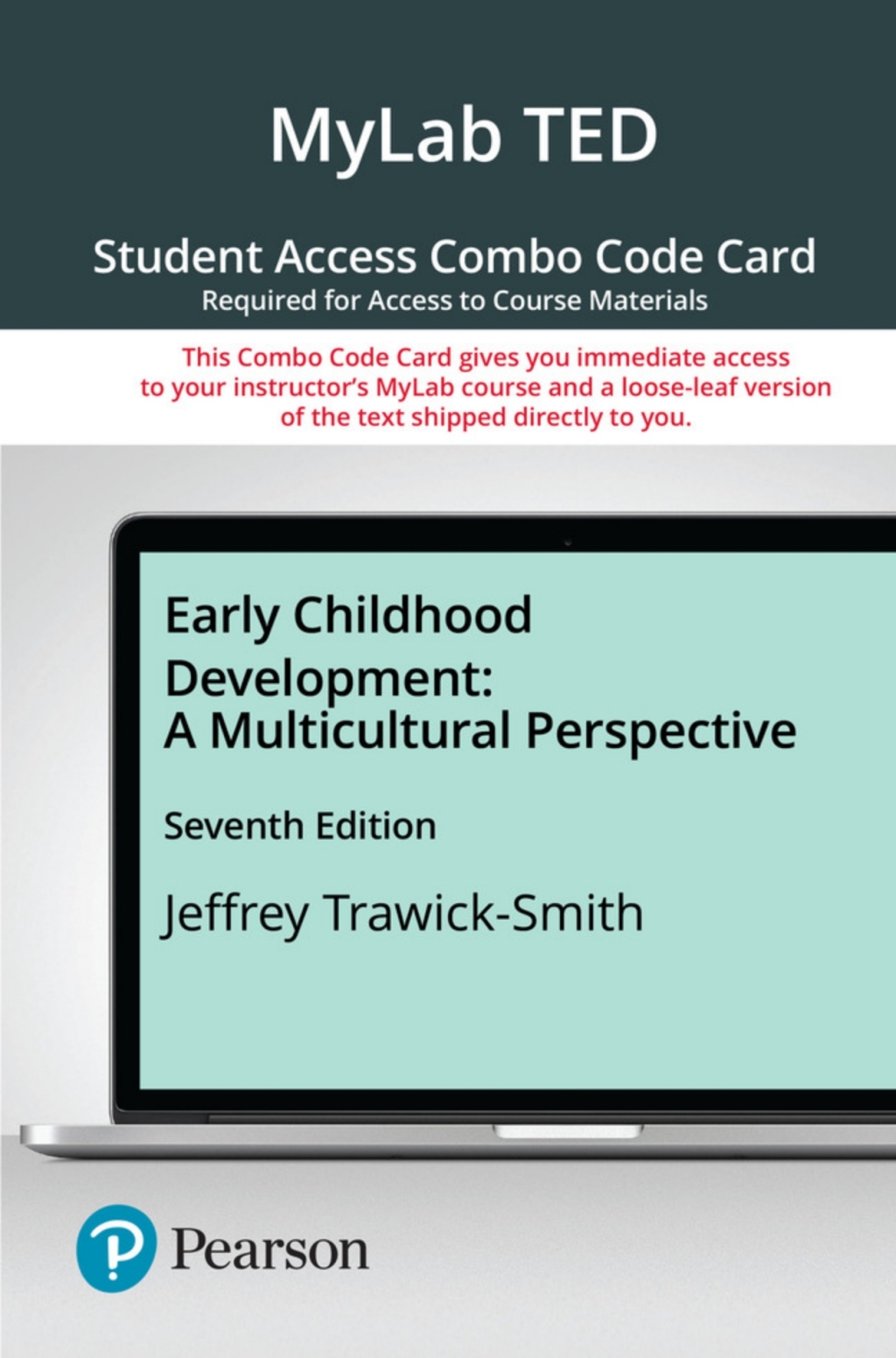 MyLab TED

Student Access Combo Code Card
Required for Access to Course Materials

This Combo Code Card gives you immediate access to your instructor's MyLab course and a loose-leaf version of the text shipped directly to you.

Early Childhood Development: A Multicultural Perspective

Seventh Edition

Jeffrey Trawick-Smith

Pearson